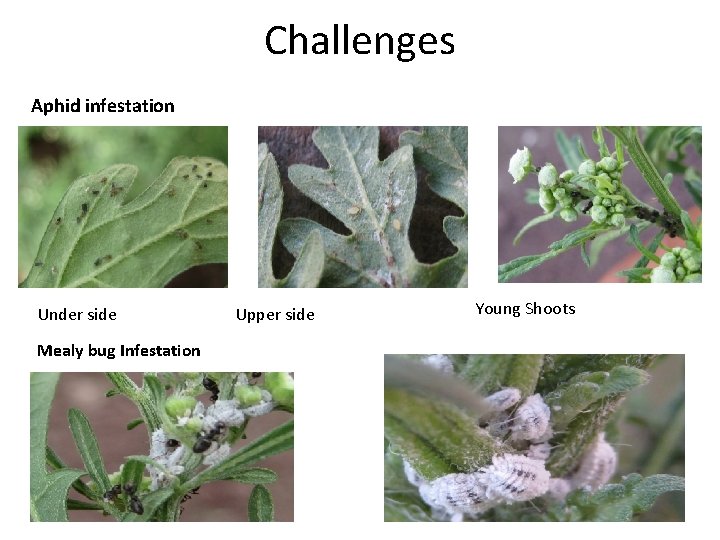 Challenges

Aphid infestation

Under side

Upper side

Young Shoots

Mealy bug Infestation